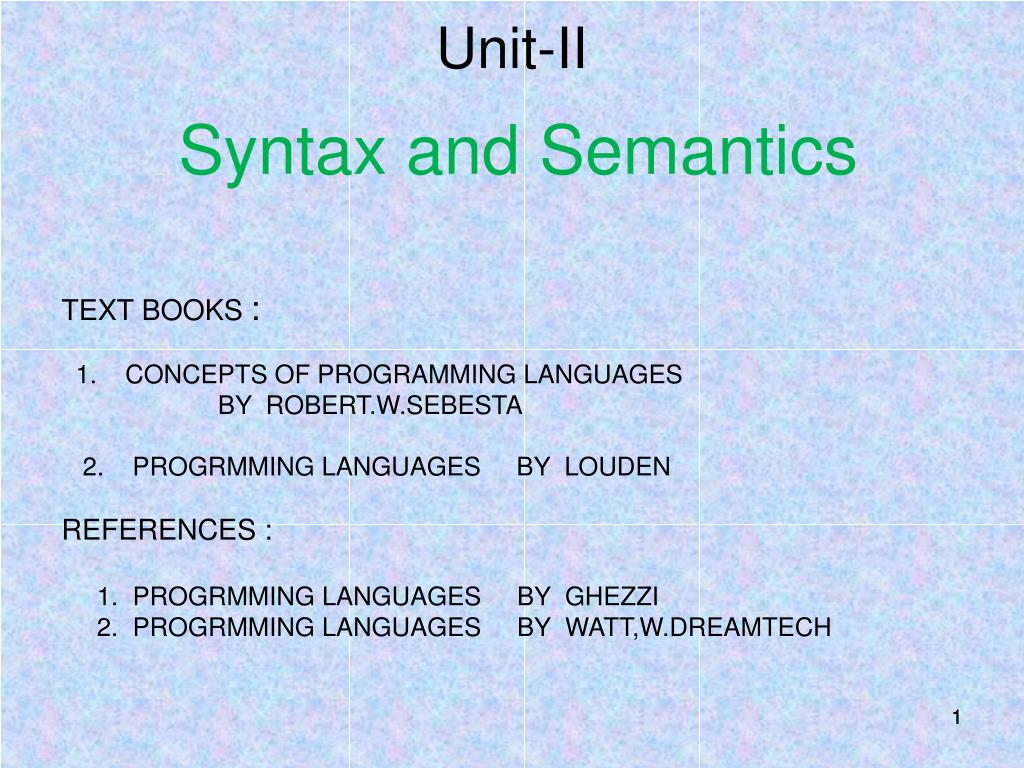 Unit-II

Syntax and Semantics

TEXT BOOKS :

1. CONCEPTS OF PROGRAMMING LANGUAGES BY ROBERT.W.SEBESTA

2. PROGRMMING LANGUAGES BY LOUDEN

REFERENCES :

1. PROGRMMING LANGUAGES BY GHEZZI
2. PROGRMMING LANGUAGES BY WATT,W.DREAMTECH

1